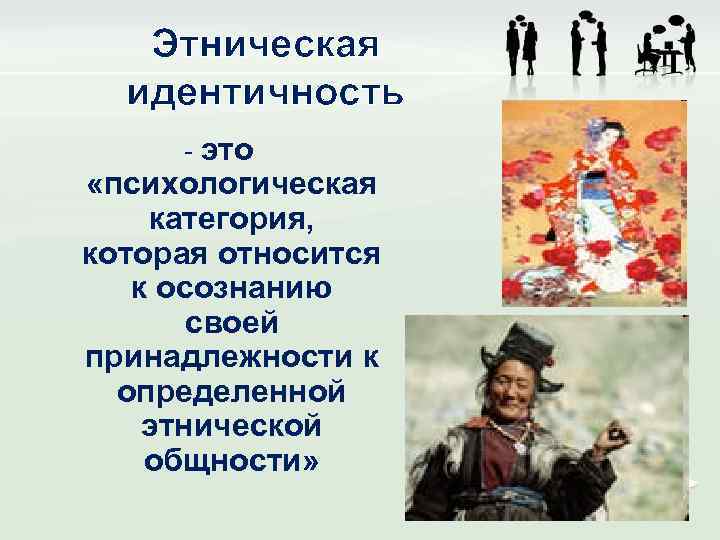 Этническая идентичность

- это «психологическая категория, которая относится к осознанию своей принадлежности к определенной этнической общности»